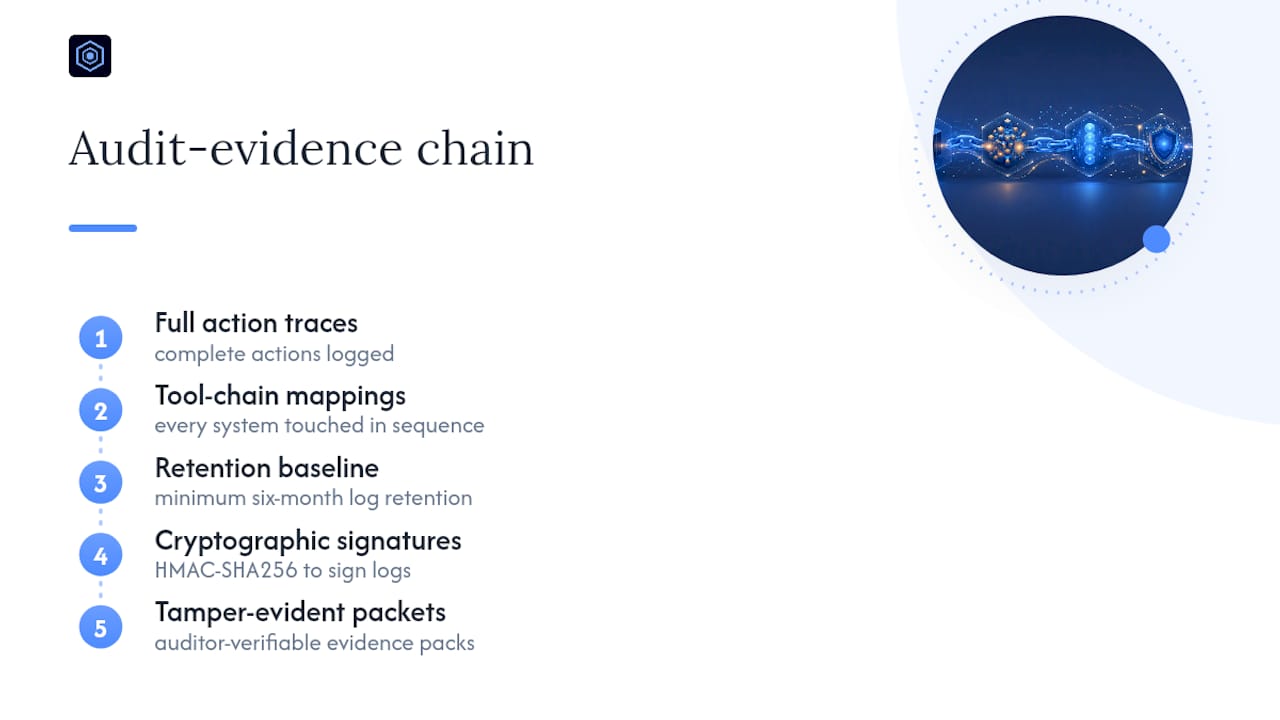 Audit-evidence chain

1 Full action traces
complete actions logged

2 Tool-chain mappings
every system touched in sequence

3 Retention baseline
minimum six-month log retention

4 Cryptographic signatures
HMAC-SHA256 to sign logs

5 Tamper-evident packets
auditor-verifiable evidence packs